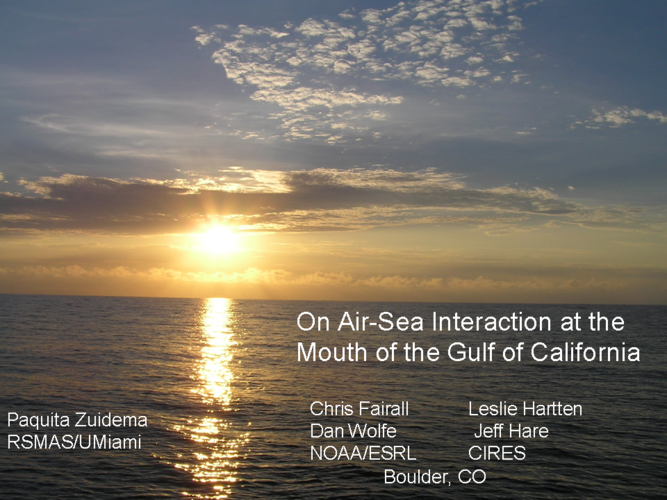 On Air-Sea Interaction at the Mouth of the Gulf of California

Paquita Zuidema
RSMAS/UMiami

Chris Fairall
Dan Wolfe
NOAA/ESRL

Leslie Hartten
Jeff Hare
CIRES

Boulder, CO